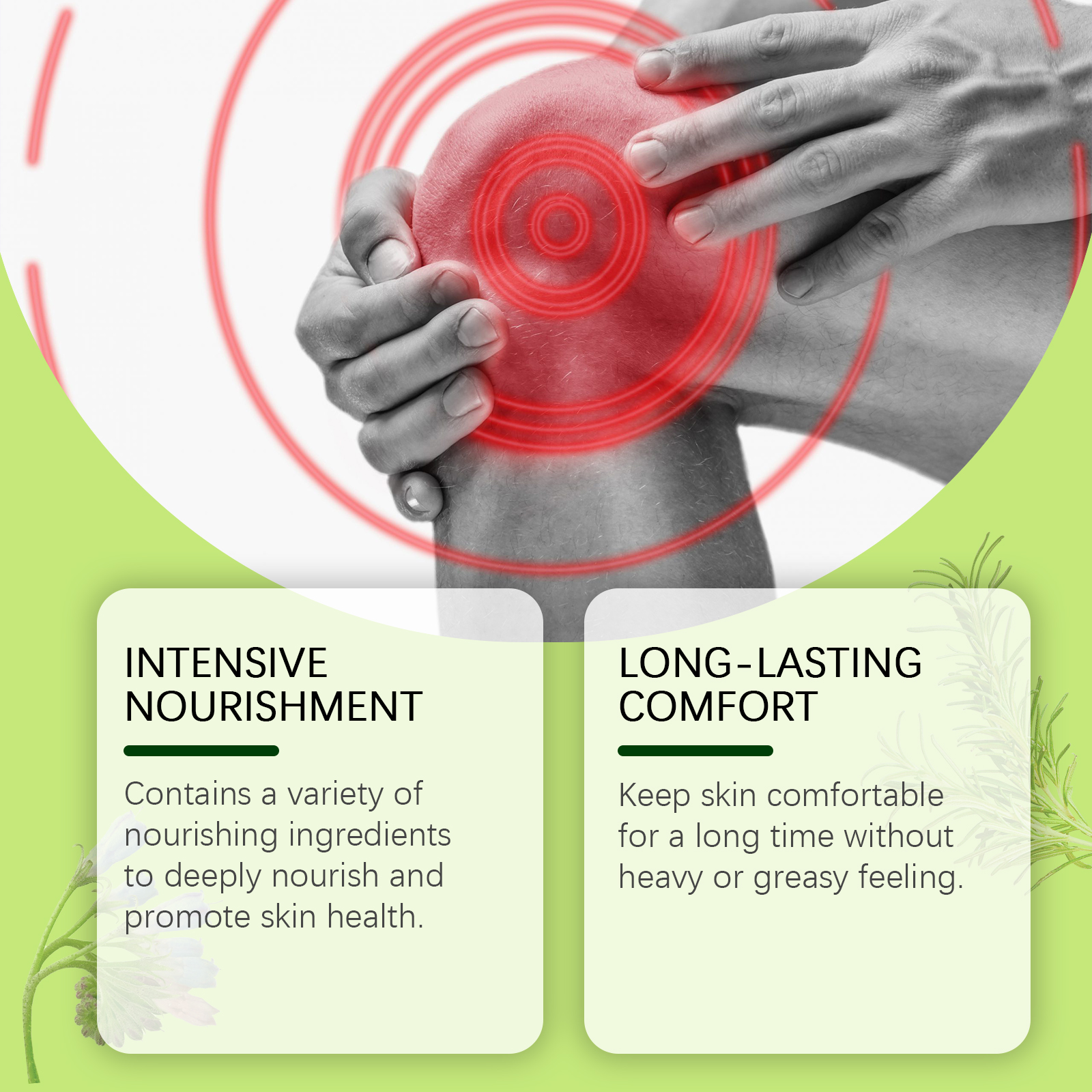 INTENSIVE NOURISHMENT

Contains a variety of nourishing ingredients to deeply nourish and promote skin health.

LONG-LASTING COMFORT

Keep skin comfortable for a long time without heavy or greasy feeling.